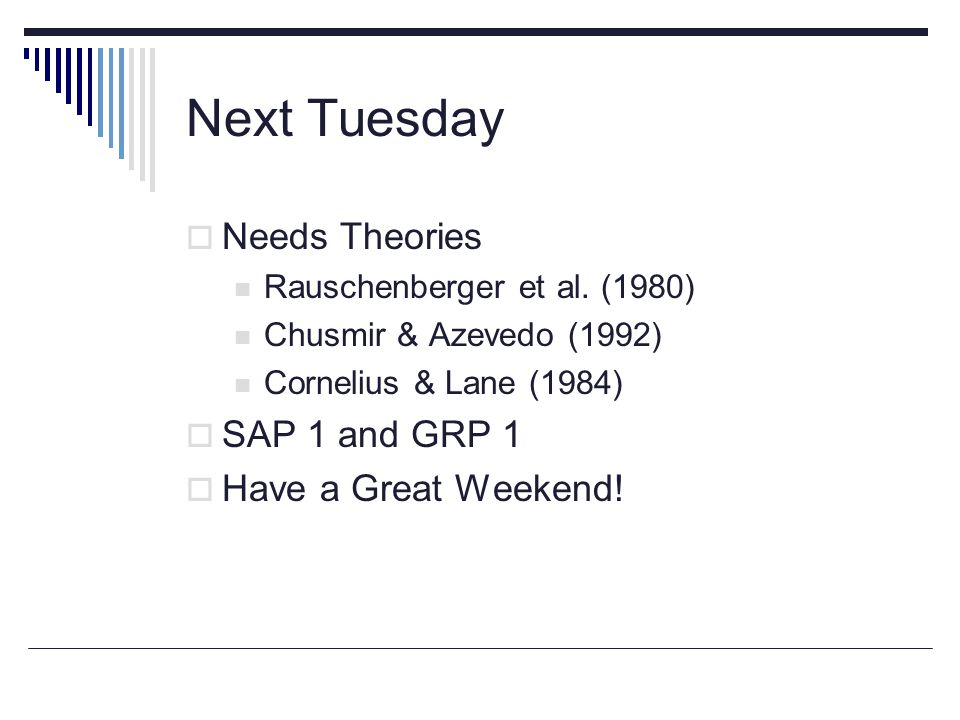 Next Tuesday

Needs Theories

Rauschenberger et al. (1980)

Chusmir & Azevedo (1992)

Cornelius & Lane (1984)

SAP 1 and GRP 1

Have a Great Weekend!